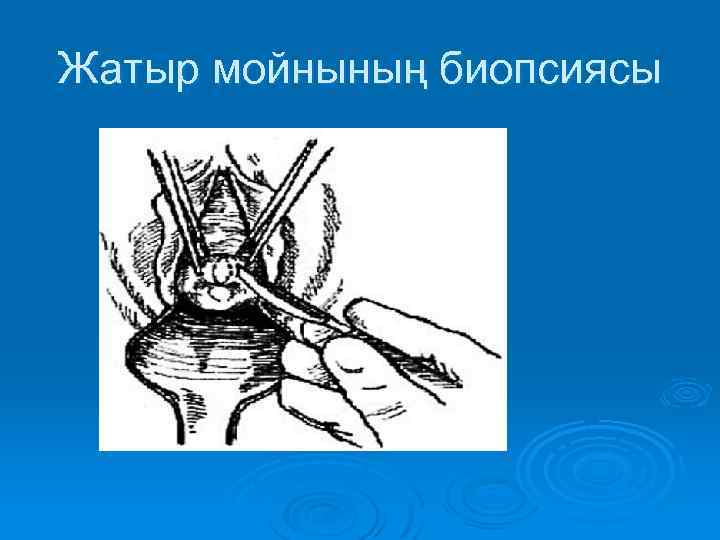 Жатыр мойнының биопсиясы